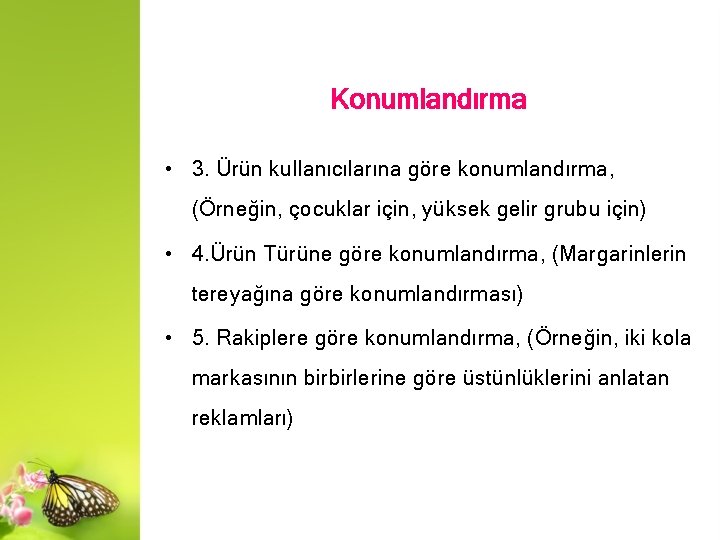 Konumlandırma

• 3. Ürün kullanıcılarına göre konumlandırma, (Örneğin, çocuklar için, yüksek gelir grubu için)

• 4.Ürün Türüne göre konumlandırma, (Margarinlerin tereyağına göre konumlandırması)

• 5. Rakiplere göre konumlandırma, (Örneğin, iki kola markasının birbirlerine göre üstünlüklerini anlatan reklamları)